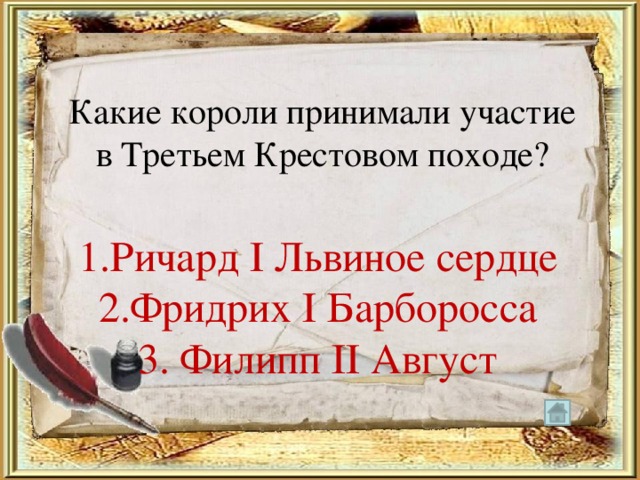 Какие короли принимали участие в Третьем Крестовом походе?

1.Ричард I Львиное сердце
2.Фридрих I Барборосса
3. Филипп II Август